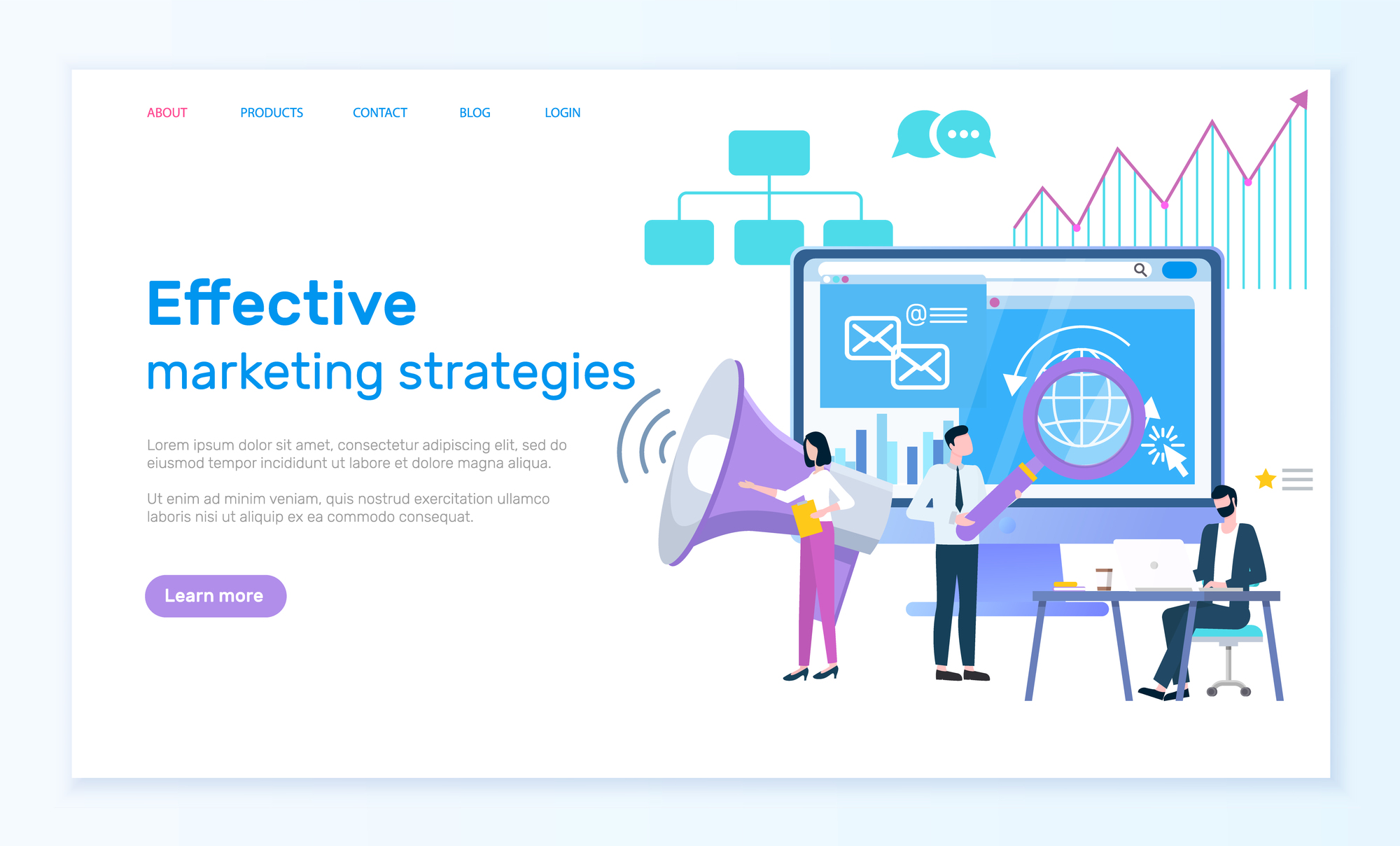 ABOUT PRODUCTS CONTACT BLOG LOGIN

Effective
marketing strategies

Lorem ipsum dolor sit amet, consectetur adipiscing elit, sed do eiusmod tempor incididunt ut labore et dolore magna aliqua.

Ut enim ad minim veniam, quis nostrud exercitation ullamco laboris nisi ut aliquip ex ea commodo consequat.

Learn more

@